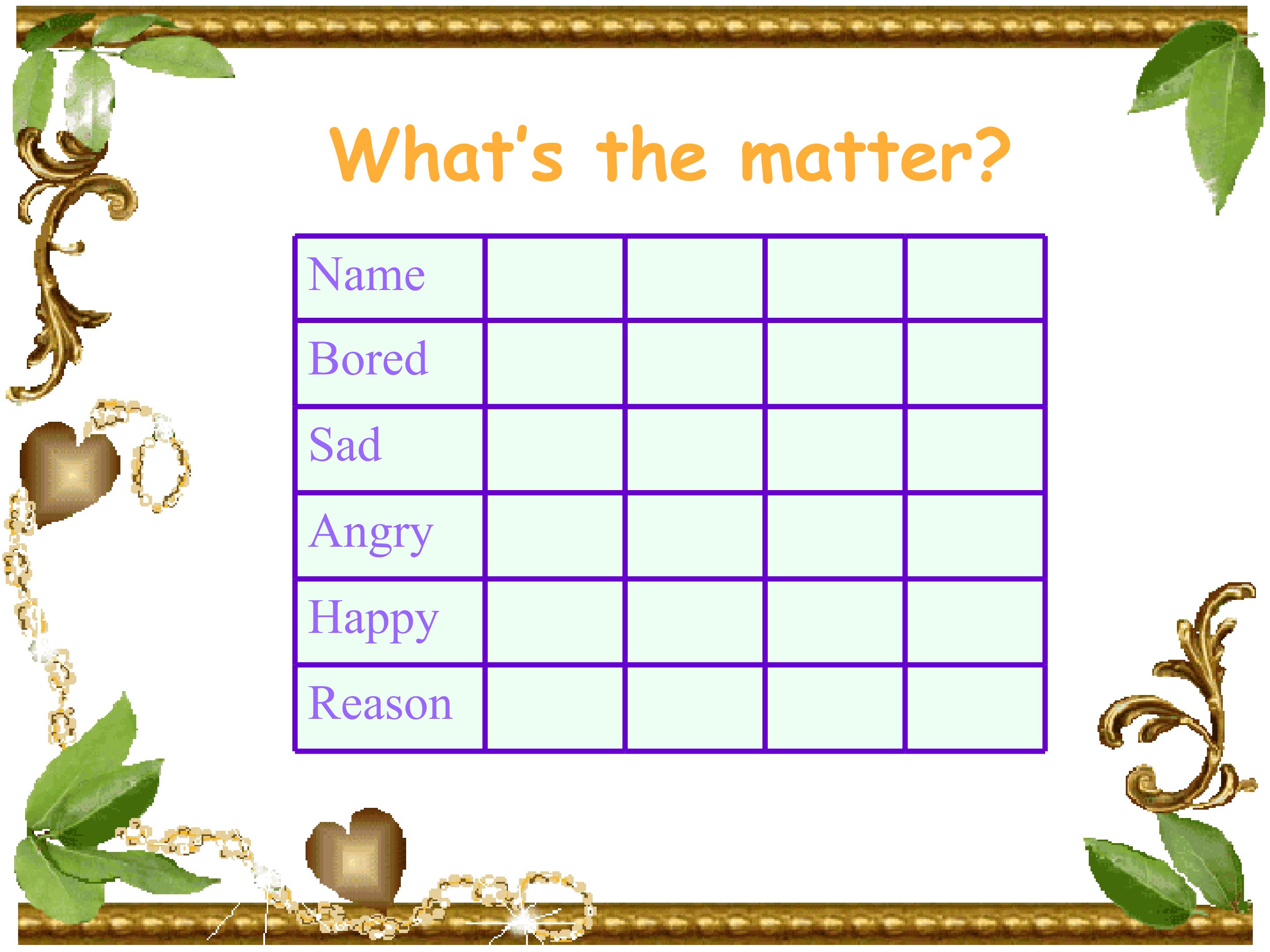 What's the matter?

| Name | | | | |
|---|---|---|---|---|
| Bored | | | | |
| Sad | | | | |
| Angry | | | | |
| Happy | | | | |
| Reason | | | | |